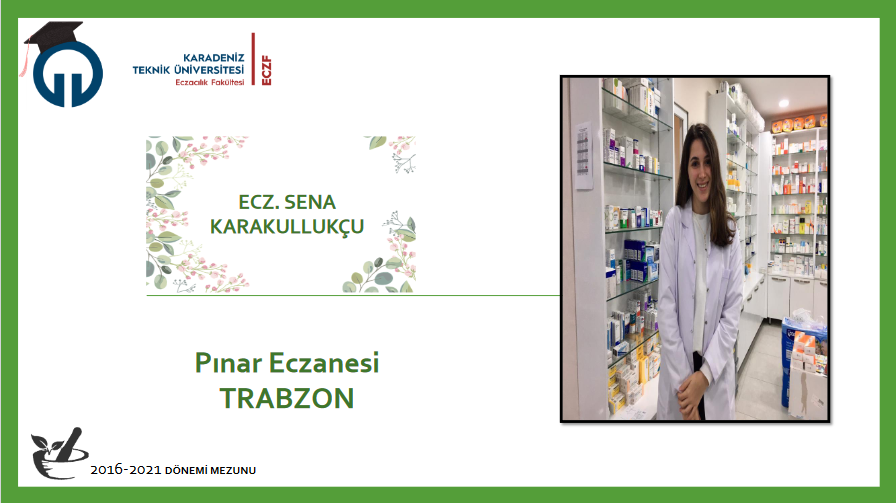 KARADENİZ TEKNİK ÜNİVERSİTESİ
Eczacılık Fakültesi
ECZF

ECZ. SENA KARAKULLUKÇU

Pınar Eczanesi
TRABZON

2016-2021 DÖNEMİ MEZUNU